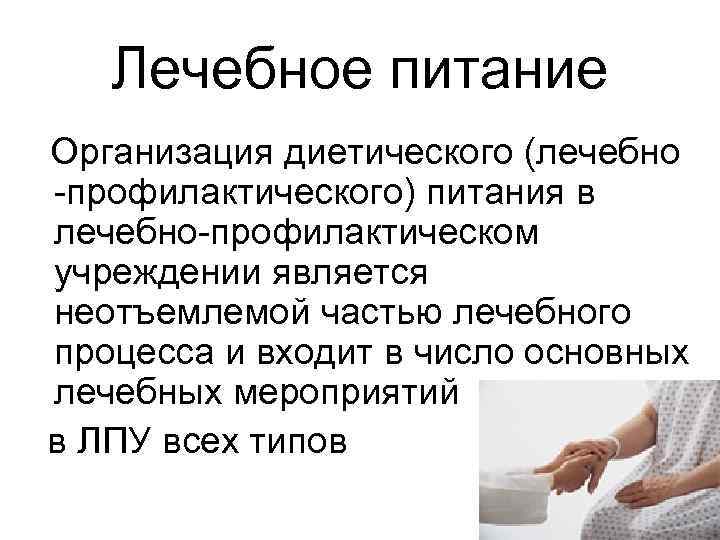 Лечебное питание

Организация диетического (лечебно -профилактического) питания в лечебно-профилактическом учреждении является неотъемлемой частью лечебного процесса и входит в число основных лечебных мероприятий в ЛПУ всех типов